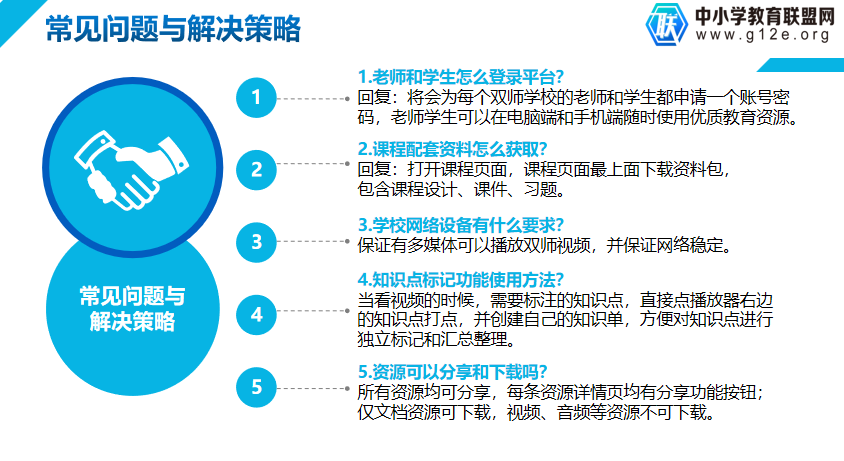 常见问题与解决策略

联 中小学教育联盟网
www.g12e.org

常见问题与解决策略

1

1.老师和学生怎么登录平台?
回复：将会为每个双师学校的老师和学生都申请一个账号密码，老师学生可以在电脑端和手机端随时使用优质教育资源。

2

2.课程配套资料怎么获取?
回复：打开课程页面，课程页面最上面下载资料包，包含课程设计、课件、习题。

3

3.学校网络设备有什么要求?
保证有多媒体可以播放双师视频，并保证网络稳定。

4

4.知识点标记功能使用方法?
当看视频的时候，需要标注的知识点，直接点播放器右边的知识点打点，并创建自己的知识单，方便对知识点进行独立标记和汇总整理。

5

5.资源可以分享和下载吗?
所有资源均可分享，每条资源详情页均有分享功能按钮；仅文档资源可下载，视频、音频等资源不可下载。